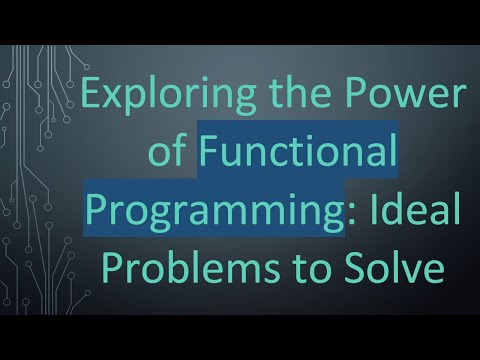 Exploring the Power of Functional Programming: Ideal Problems to Solve